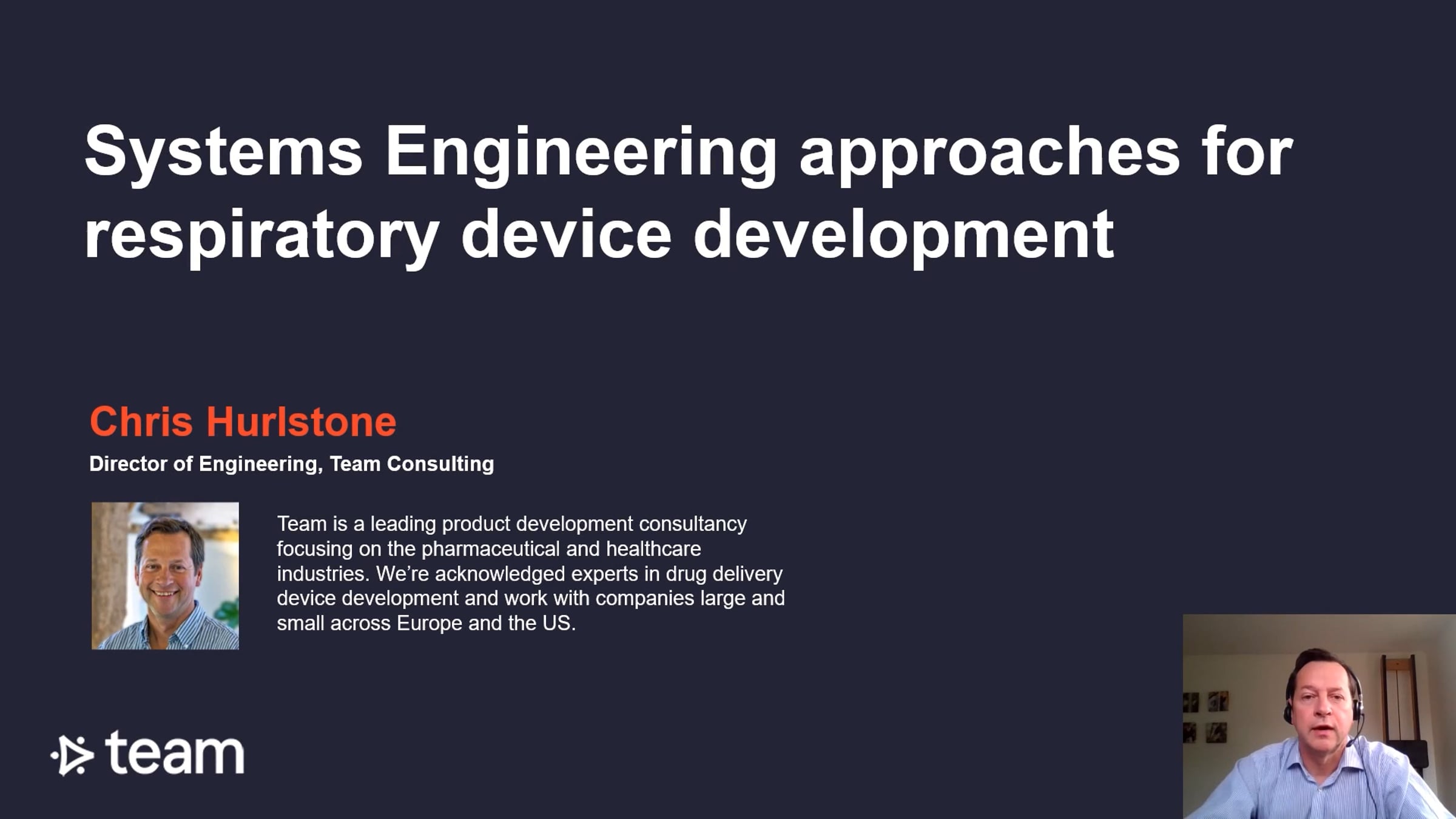 Systems Engineering approaches for respiratory device development

Chris Hurlstone

Director of Engineering, Team Consulting

Team is a leading product development consultancy focusing on the pharmaceutical and healthcare industries. We're acknowledged experts in drug delivery device development and work with companies large and small across Europe and the US.

team